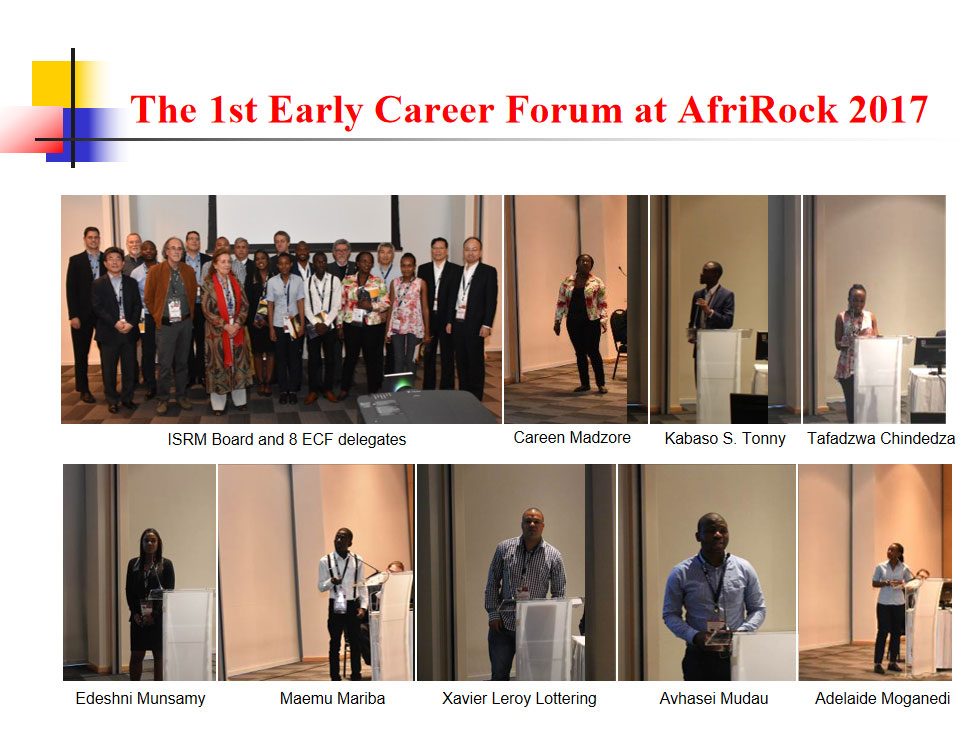 The 1st Early Career Forum at AfriRock 2017

ISRM Board and 8 ECF delegates

Careen Madzore

Kabaso S. Tonny

Tafadzwa Chindedza

Edeshni Munsamy

Maemu Mariba

Xavier Leroy Lottering

Avhasei Mudau

Adelaide Moganedi